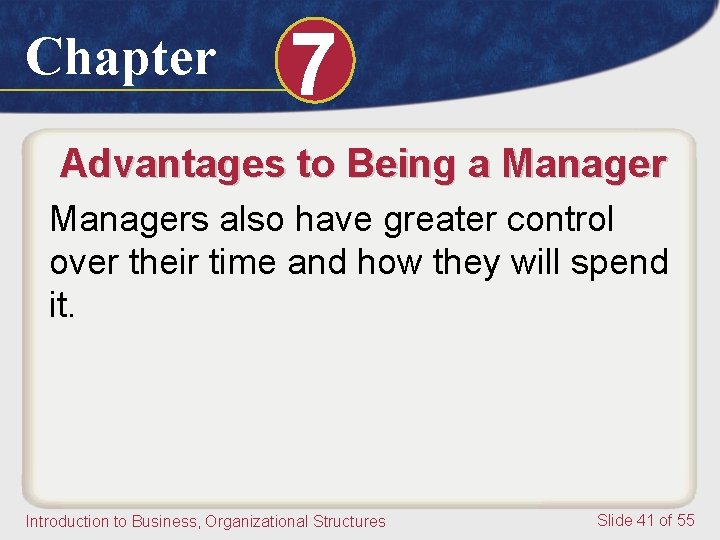 Chapter 7

Advantages to Being a Manager

Managers also have greater control over their time and how they will spend it.

Introduction to Business, Organizational Structures

Slide 41 of 55